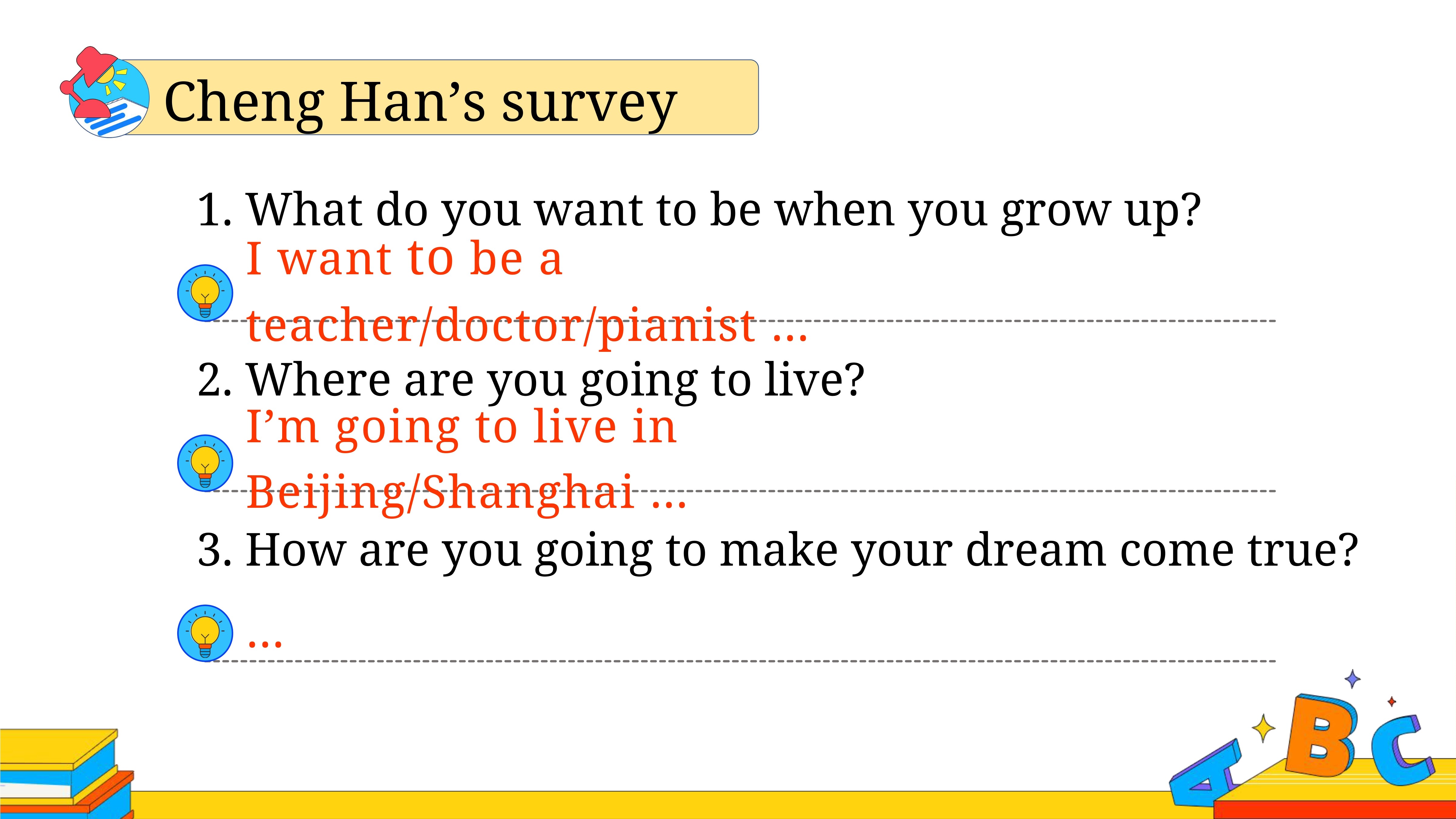 Cheng Han’s survey

1. What do you want to be when you grow up?

I want to be a teacher/doctor/pianist ...

2. Where are you going to live?

I’m going to live in Beijing/Shanghai ...

3. How are you going to make your dream come true?

...

ABC